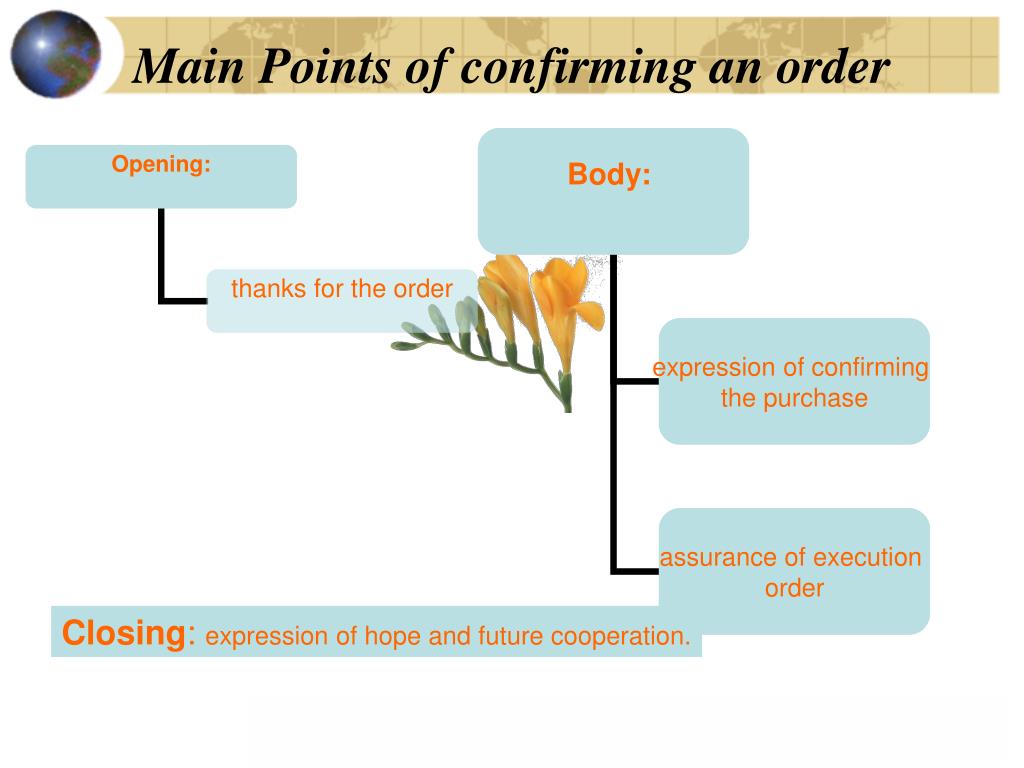 Main Points of confirming an order

Opening:

thanks for the order

Body:

expression of confirming the purchase

assurance of execution order

Closing: expression of hope and future cooperation.